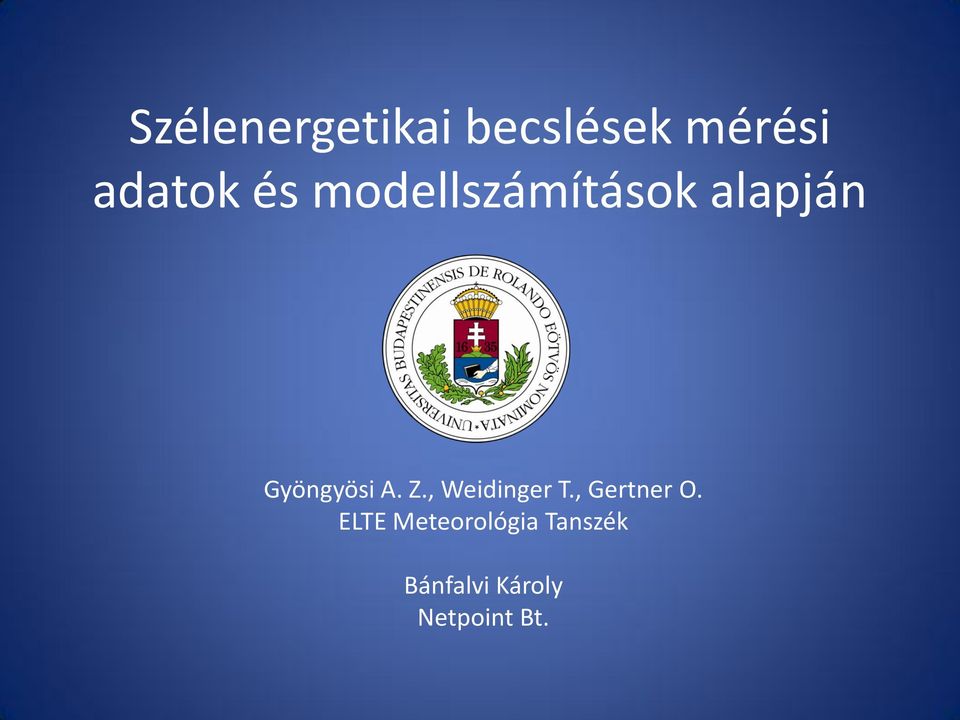 Szélenergetikai becslések mérési adatok és modellszámítások alapján

UNIVERSITAS BUDAPESTINENSIS DE ROLANDO EÖTVÖS NOMINATA

16 35

Gyöngyösi A. Z., Weidinger T., Gertner O.
ELTE Meteorológia Tanszék

Bánfalvi Károly
Netpoint Bt.